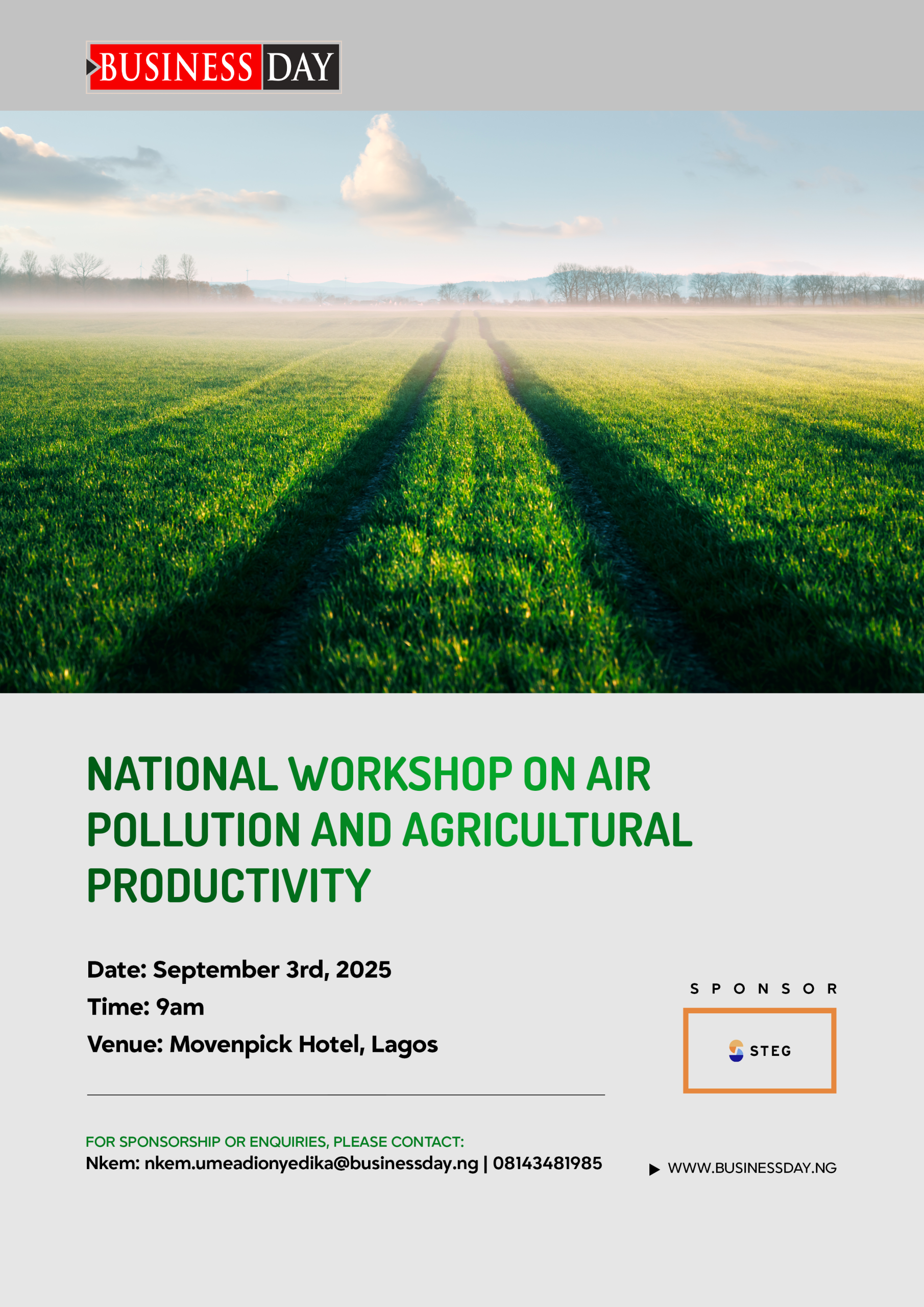 BUSINESS DAY

NATIONAL WORKSHOP ON AIR POLLUTION AND AGRICULTURAL PRODUCTIVITY

Date: September 3rd, 2025
Time: 9am
Venue: Movenpick Hotel, Lagos

SPONSOR

STEG

FOR SPONSORSHIP OR ENQUIRIES, PLEASE CONTACT:
Nkem: nkem.umeadionyedika@businessday.ng | 08143481985

WWW.BUSINESSDAY.NG